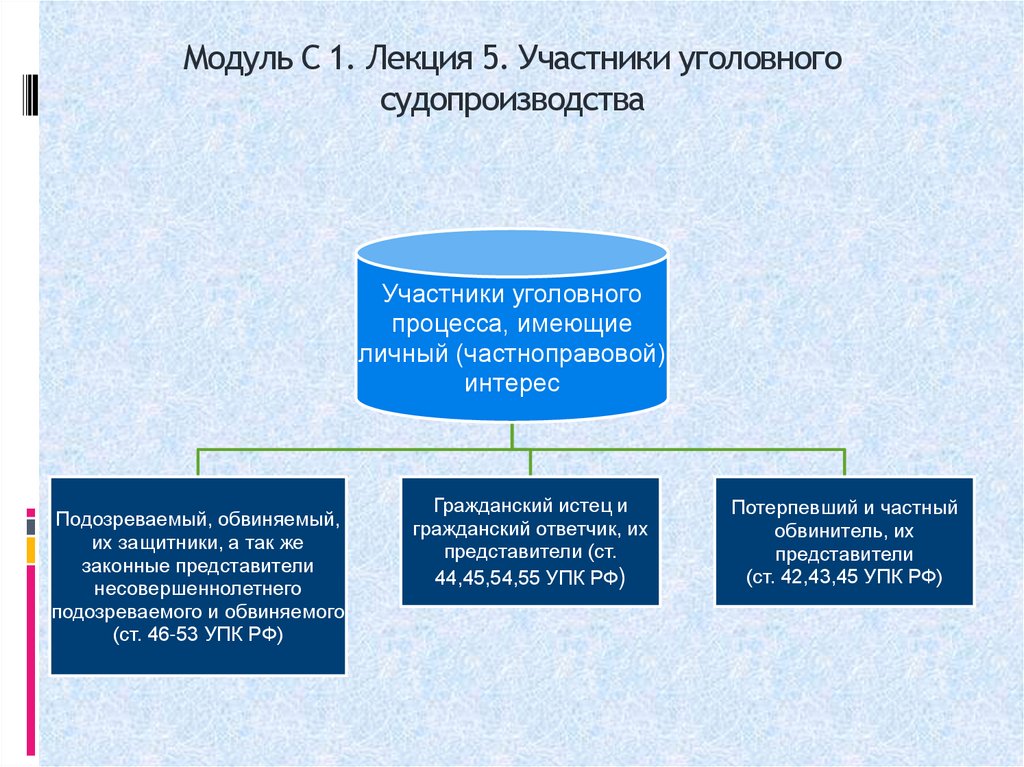 Модуль С 1. Лекция 5. Участники уголовного судопроизводства

Участники уголовного процесса, имеющие личный (частноправовой) интерес

Подозреваемый, обвиняемый, их защитники, а так же законные представители несовершеннолетнего подозреваемого и обвиняемого (ст. 46-53 УПК РФ)

Гражданский истец и гражданский ответчик, их представители (ст. 44,45,54,55 УПК РФ)

Потерпевший и частный обвинитель, их представители (ст. 42,43,45 УПК РФ)